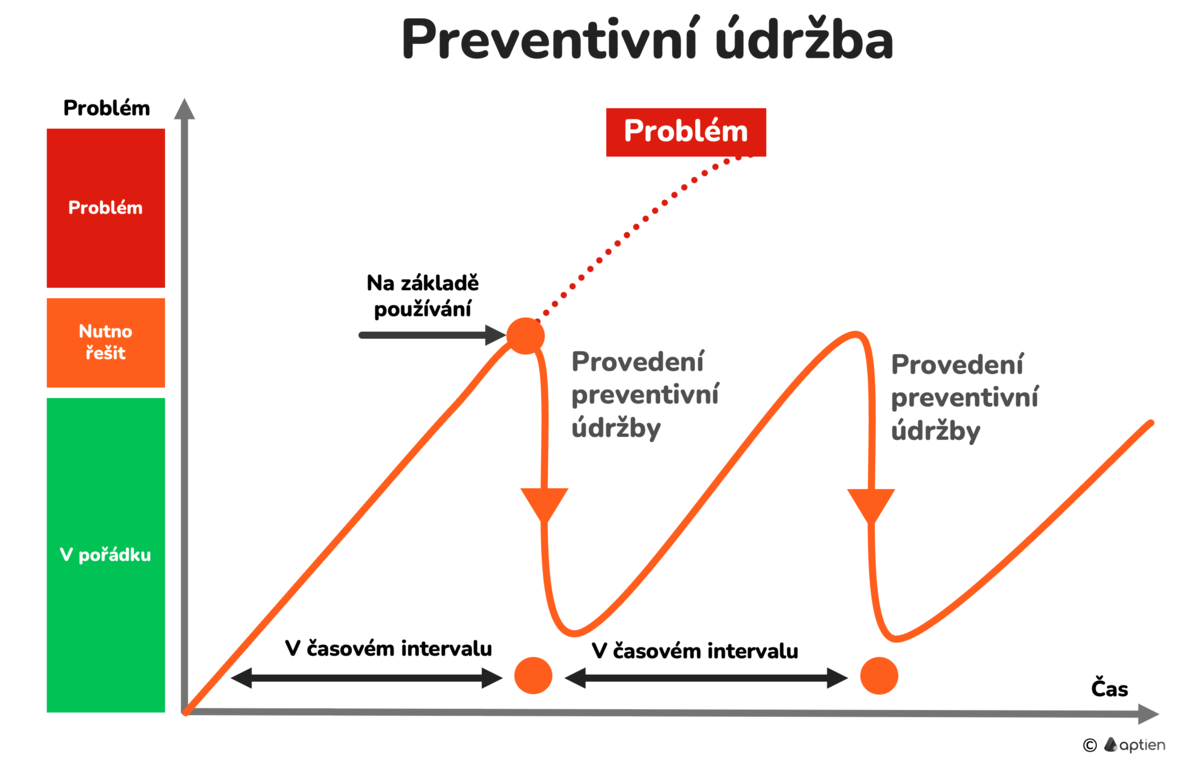 Preventivní údržba

Problém

Problém

Nutno řešit

V pořádku

Problém

Na základě používání

Provedení preventivní údržby

Provedení preventivní údržby

V časovém intervalu

V časovém intervalu

Čas

© aptien